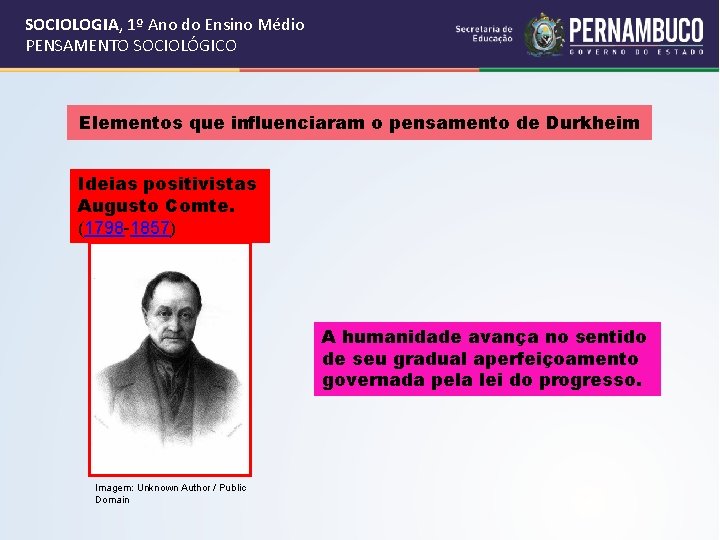 SOCIOLOGIA, 1º Ano do Ensino Médio
PENSAMENTO SOCIOLÓGICO

Secretaria de Educação

PERNAMBUCO
GOVERNO DO ESTADO

Elementos que influenciaram o pensamento de Durkheim

Ideias positivistas
Augusto Comte.
(1798-1857)

A humanidade avança no sentido de seu gradual aperfeiçoamento governada pela lei do progresso.

Imagem: Unknown Author / Public Domain